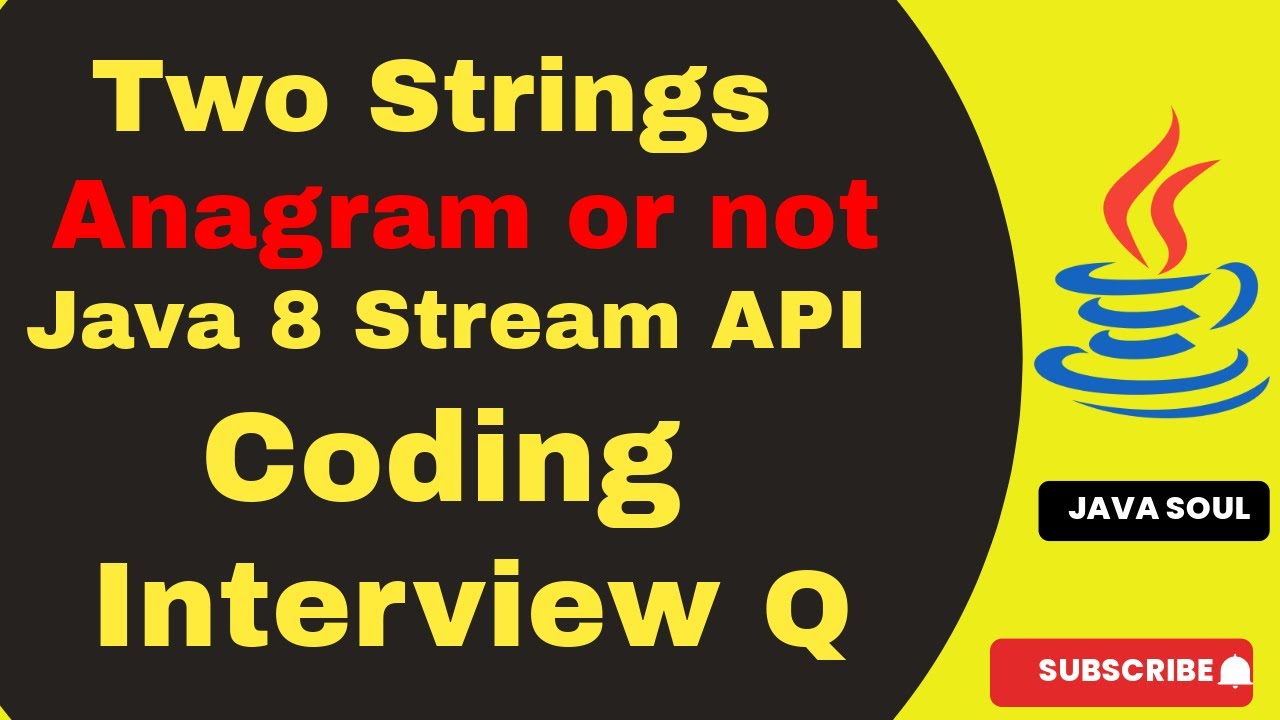 Two Strings
Anagram or not
Java 8 Stream API
Coding
Interview Q

JAVA SOUL

SUBSCRIBE